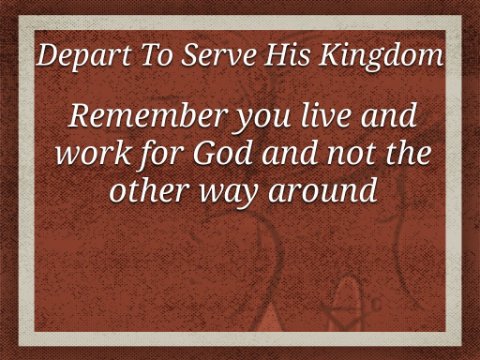 Depart To Serve His Kingdom

Remember you live and work for God and not the other way around